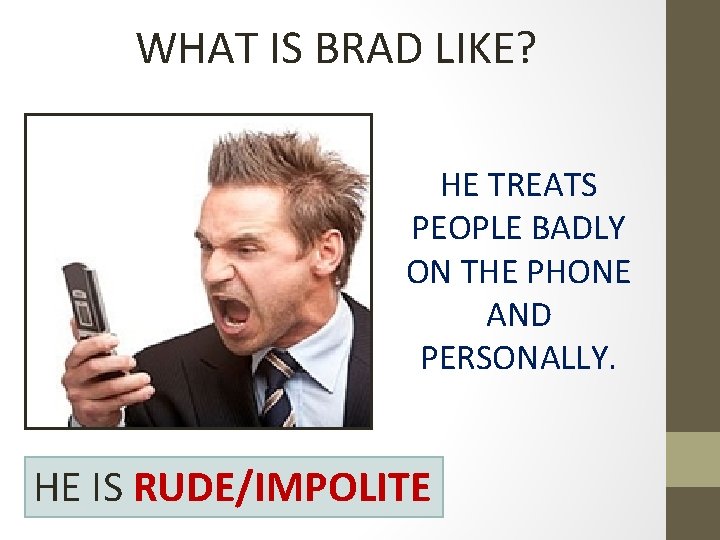 WHAT IS BRAD LIKE?

HE TREATS PEOPLE BADLY ON THE PHONE AND PERSONALLY.

HE IS RUDE/IMPOLITE